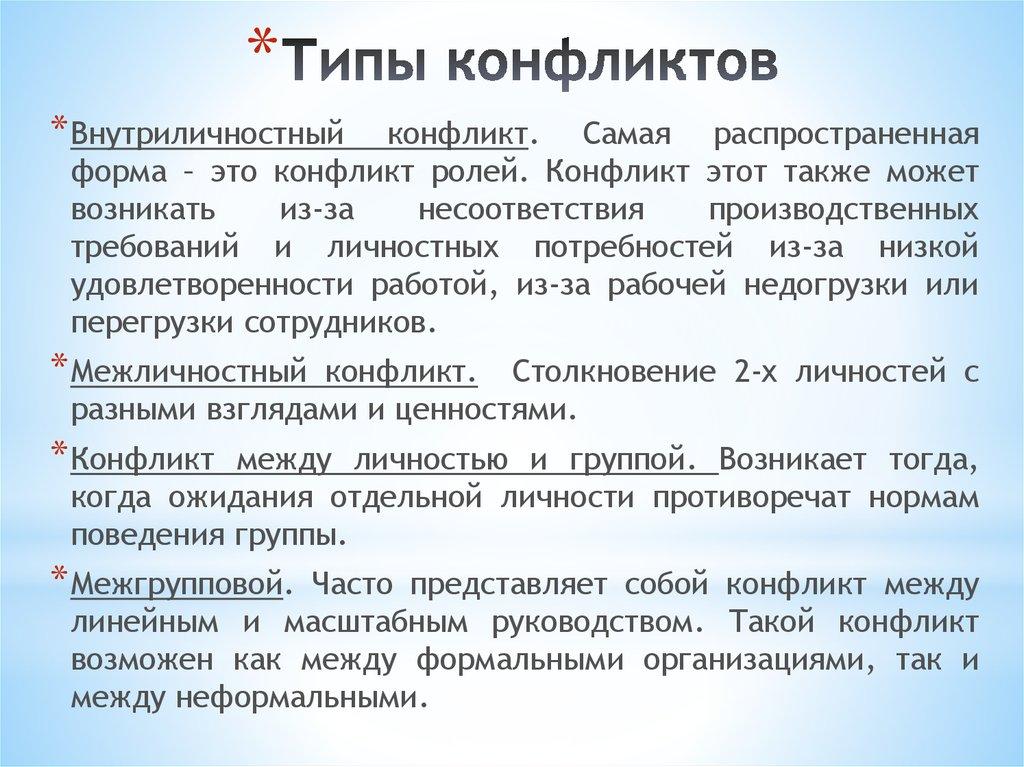 *Типы конфликтов

*Внутриличностный конфликт. Самая распространенная форма – это конфликт ролей. Конфликт этот также может возникать из-за несоответствия производственных требований и личностных потребностей из-за низкой удовлетворенности работой, из-за рабочей недогрузки или перегрузки сотрудников.

*Межличностный конфликт. Столкновение 2-х личностей с разными взглядами и ценностями.

*Конфликт между личностью и группой. Возникает тогда, когда ожидания отдельной личности противоречат нормам поведения группы.

*Межгрупповой. Часто представляет собой конфликт между линейным и масштабным руководством. Такой конфликт возможен как между формальными организациями, так и между неформальными.